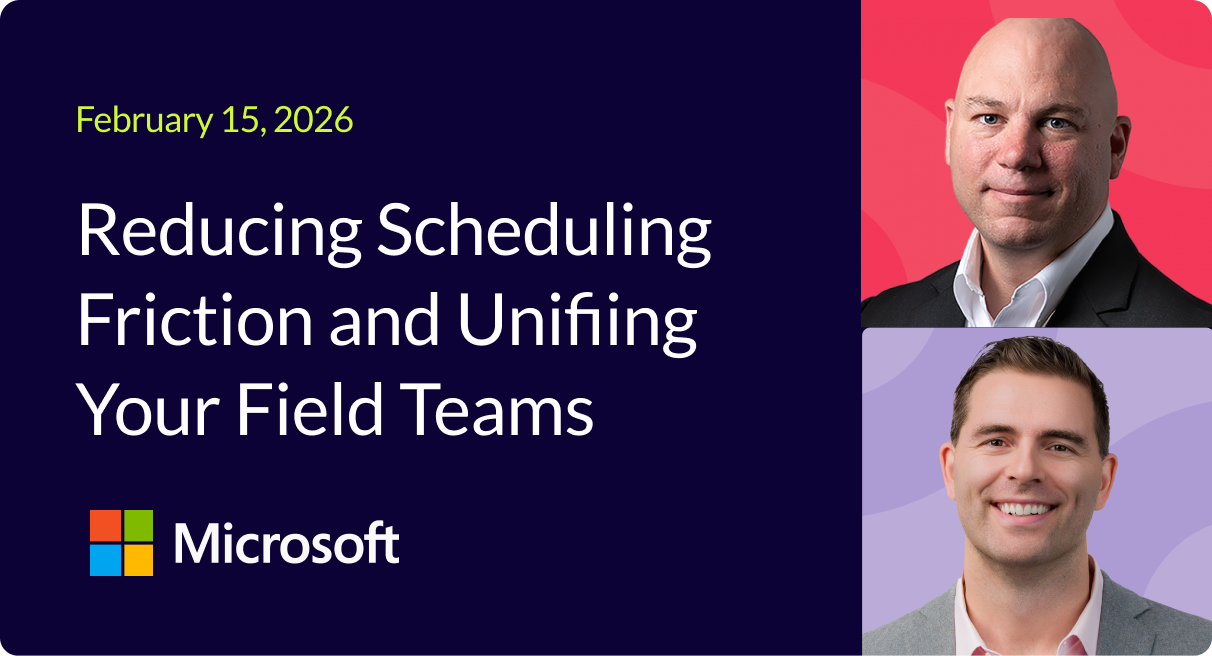 February 15, 2026

Reducing Scheduling Friction and Unifiing Your Field Teams

Microsoft